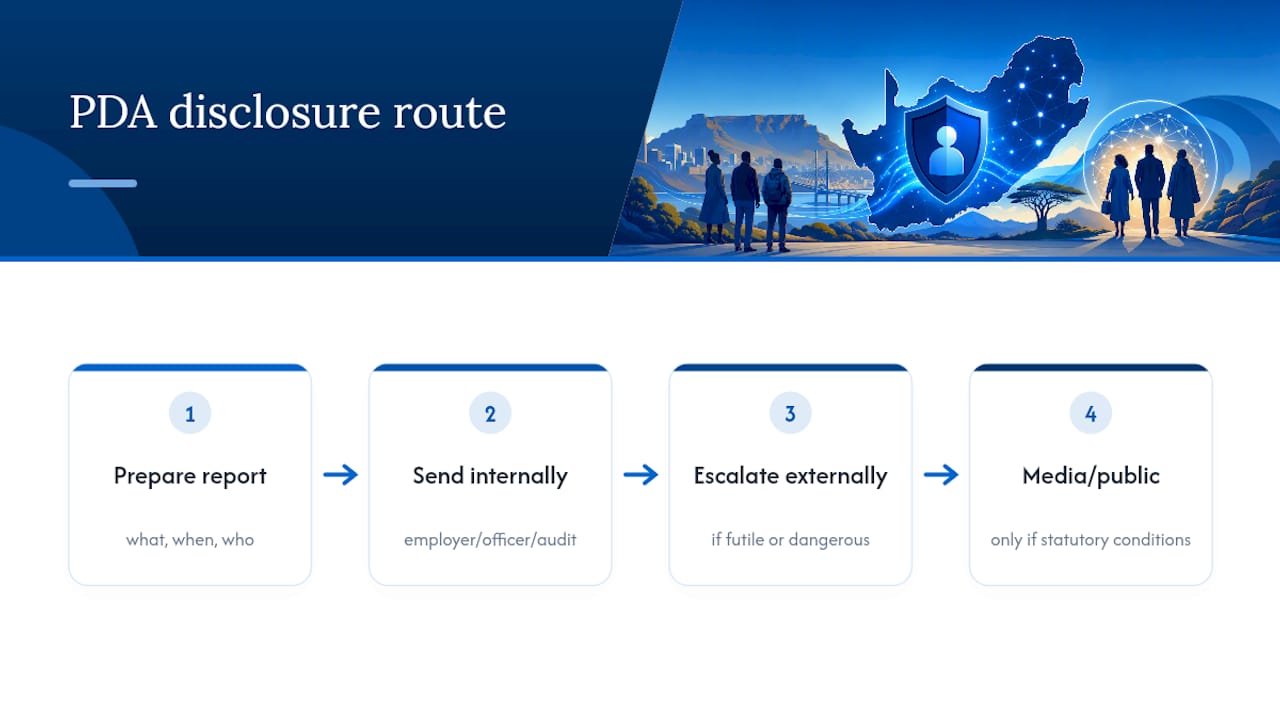 PDA disclosure route

1
Prepare report
what, when, who

2
Send internally
employer/officer/audit

3
Escalate externally
if futile or dangerous

4
Media/public
only if statutory conditions